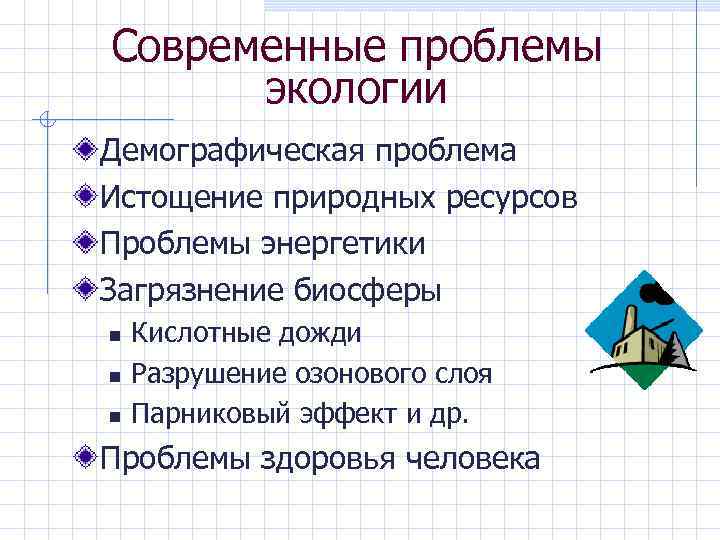 Современные проблемы экологии

Демографическая проблема

Истощение природных ресурсов

Проблемы энергетики

Загрязнение биосферы

Кислотные дожди

Разрушение озонового слоя

Парниковый эффект и др.

Проблемы здоровья человека